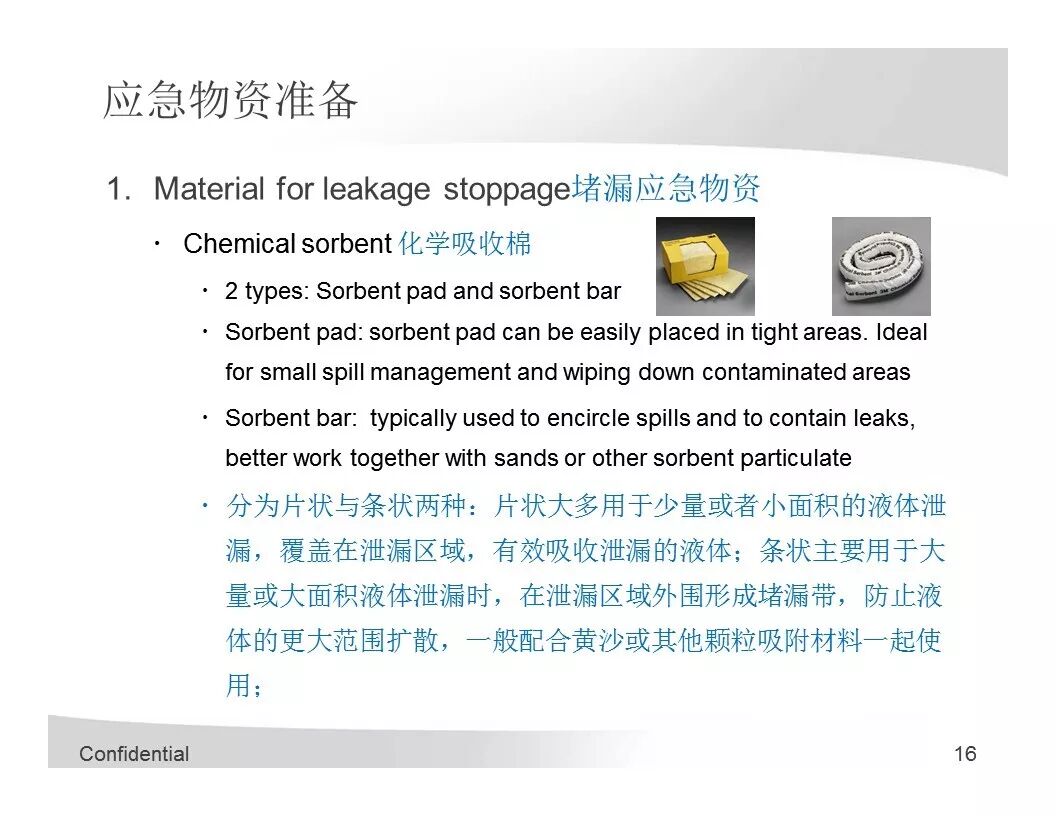 应急物资准备

1. Material for leakage stoppage堵漏应急物资

• Chemical sorbent 化学吸收棉

• 2 types: Sorbent pad and sorbent bar

• Sorbent pad: sorbent pad can be easily placed in tight areas. Ideal for small spill management and wiping down contaminated areas

• Sorbent bar: typically used to encircle spills and to contain leaks, better work together with sands or other sorbent particulate

• 分为片状与条状两种：片状大多用于少量或者小面积的液体泄漏，覆盖在泄漏区域，有效吸收泄漏的液体；条状主要用于大量或大面积液体泄漏时，在泄漏区域外围形成堵漏带，防止液体的更大范围扩散，一般配合黄沙或其他颗粒吸附材料一起使用；

Confidential

16